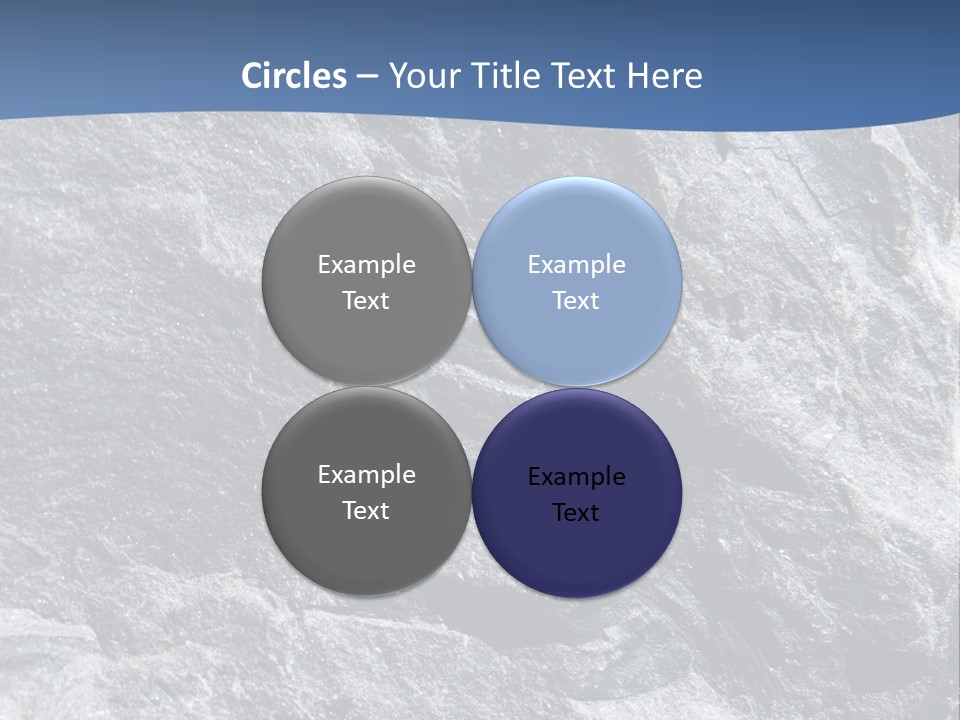 Circles – Your Title Text Here

Example Text

Example Text

Example Text

Example Text